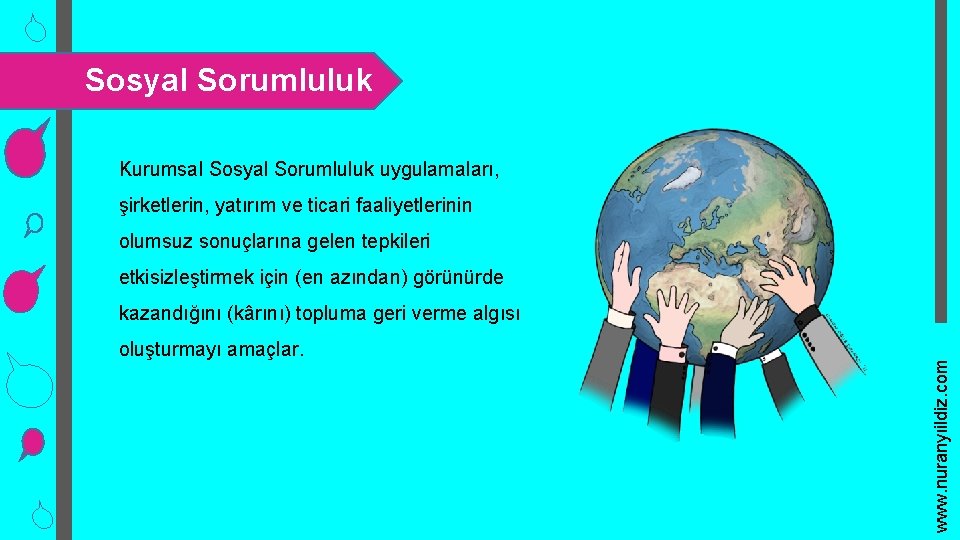 Sosyal Sorumluluk

Kurumsal Sosyal Sorumluluk uygulamaları, şirketlerin, yatırım ve ticari faaliyetlerinin olumsuz sonuçlarına gelen tepkileri etkisizleştirmek için (en azından) görünürde kazandığını (kârını) topluma geri verme algısı oluşturmayı amaçlar.

www.nuranyildiz.com